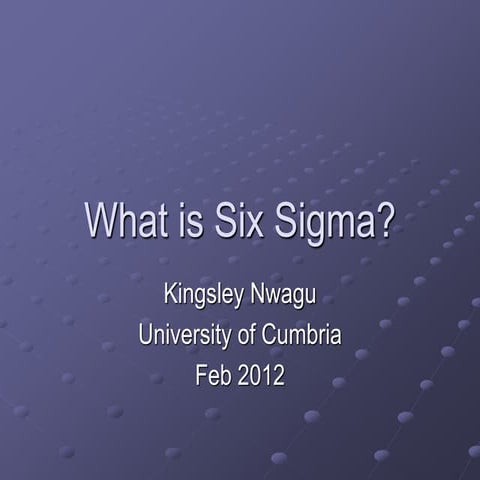 What is Six Sigma?

Kingsley Nwagu
University of Cumbria
Feb 2012